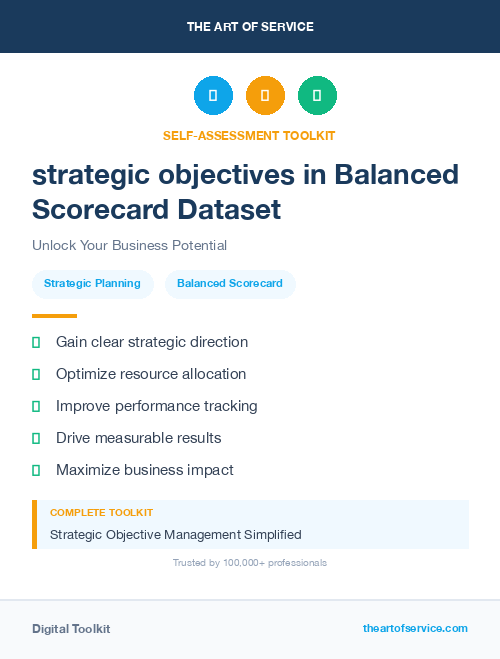 THE ART OF SERVICE

SELF-ASSESSMENT TOOLKIT

strategic objectives in Balanced Scorecard Dataset

Unlock Your Business Potential

Strategic Planning

Balanced Scorecard

Gain clear strategic direction

Optimize resource allocation

Improve performance tracking

Drive measurable results

Maximize business impact

COMPLETE TOOLKIT

Strategic Objective Management Simplified

Trusted by 100,000+ professionals

Digital Toolkit

theartofservice.com